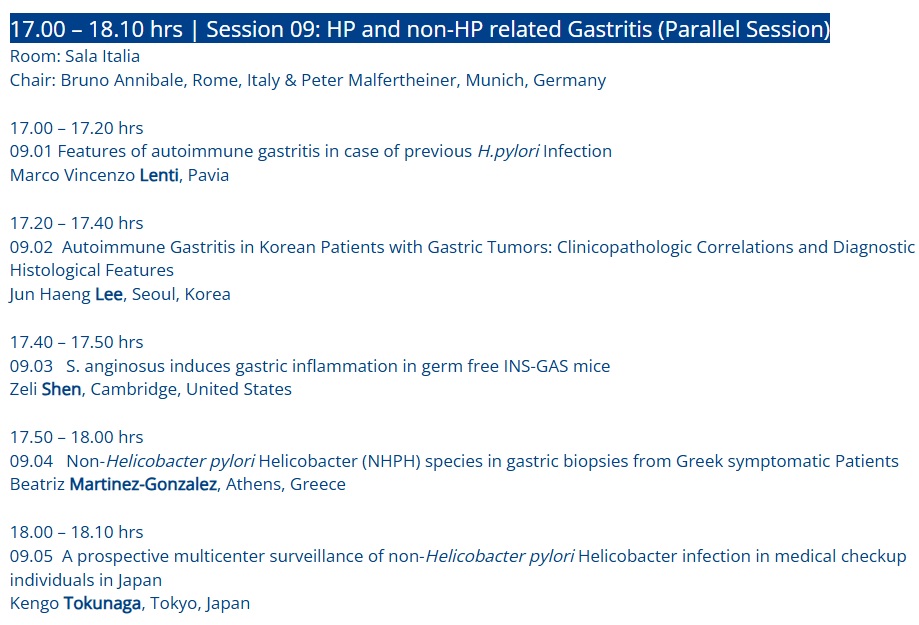 17.00 – 18.10 hrs | Session 09: HP and non-HP related Gastritis (Parallel Session)
Room: Sala Italia
Chair: Bruno Annibale, Rome, Italy & Peter Malfertheiner, Munich, Germany

17.00 – 17.20 hrs
09.01 Features of autoimmune gastritis in case of previous H.pylori Infection
Marco Vincenzo Lenti, Pavia

17.20 – 17.40 hrs
09.02 Autoimmune Gastritis in Korean Patients with Gastric Tumors: Clinicopathologic Correlations and Diagnostic Histological Features
Jun Haeng Lee, Seoul, Korea

17.40 – 17.50 hrs
09.03 S. anginosus induces gastric inflammation in germ free INS-GAS mice
Zeli Shen, Cambridge, United States

17.50 – 18.00 hrs
09.04 Non-Helicobacter pylori Helicobacter (NHPH) species in gastric biopsies from Greek symptomatic Patients
Beatriz Martinez-Gonzalez, Athens, Greece

18.00 – 18.10 hrs
09.05 A prospective multicenter surveillance of non-Helicobacter pylori Helicobacter infection in medical checkup individuals in Japan
Kengo Tokunaga, Tokyo, Japan